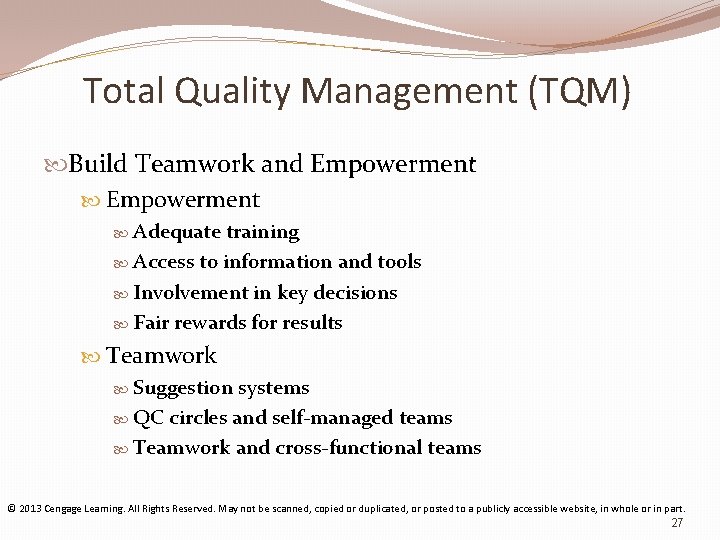 Total Quality Management (TQM)

Build Teamwork and Empowerment

Empowerment

Adequate training

Access to information and tools

Involvement in key decisions

Fair rewards for results

Teamwork

Suggestion systems

QC circles and self-managed teams

Teamwork and cross-functional teams

© 2013 Cengage Learning. All Rights Reserved. May not be scanned, copied or duplicated, or posted to a publicly accessible website, in whole or in part.

27